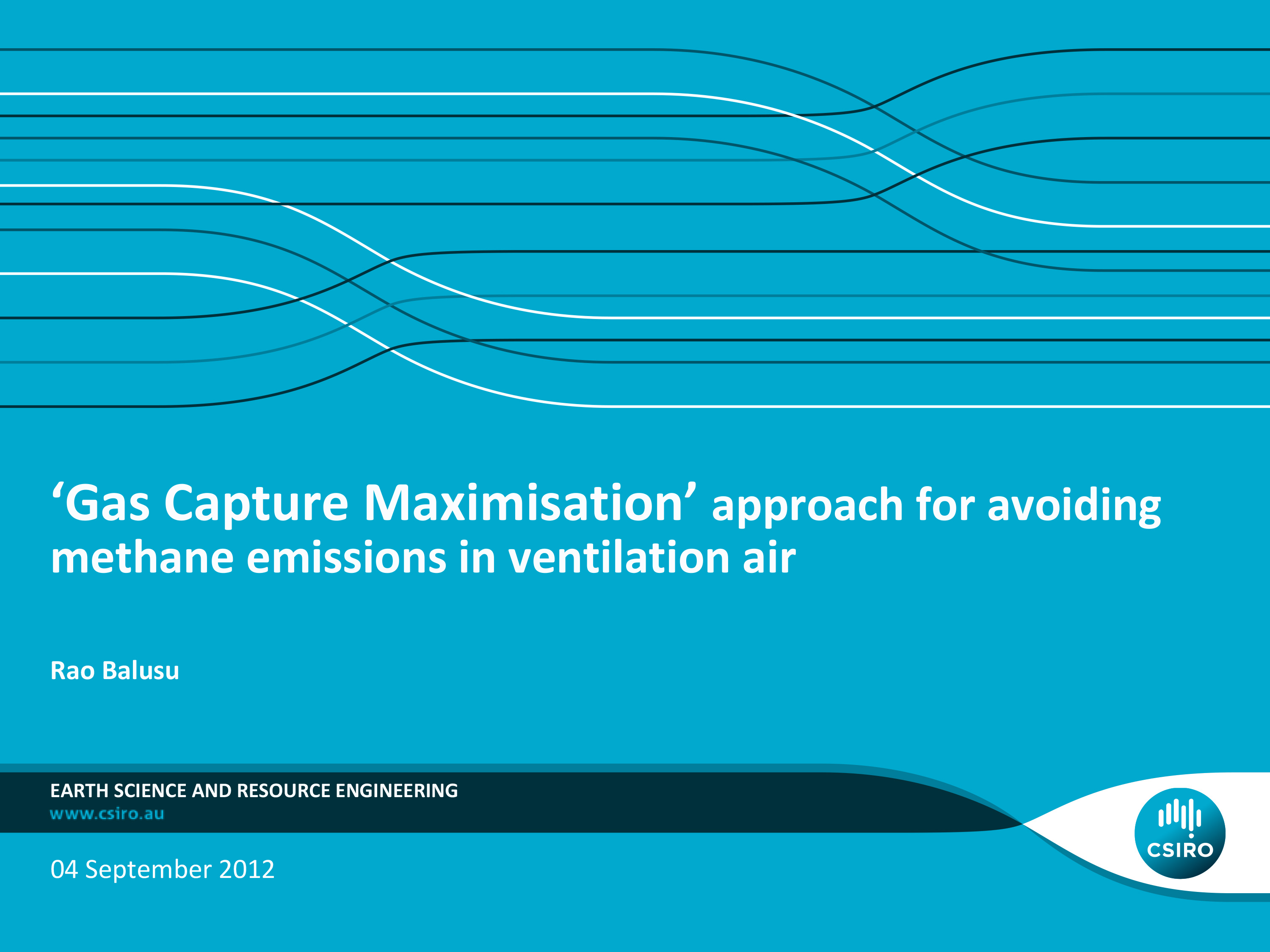 ‘Gas Capture Maximisation’ approach for avoiding methane emissions in ventilation air

Rao Balusu

EARTH SCIENCE AND RESOURCE ENGINEERING
www.csiro.au

CSIRO

04 September 2012